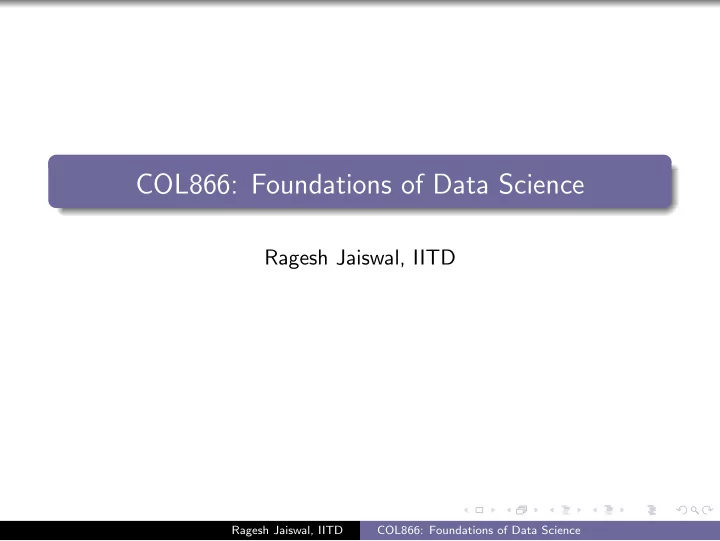 COL866: Foundations of Data Science

Ragesh Jaiswal, IITD

Ragesh Jaiswal, IITD COL866: Foundations of Data Science